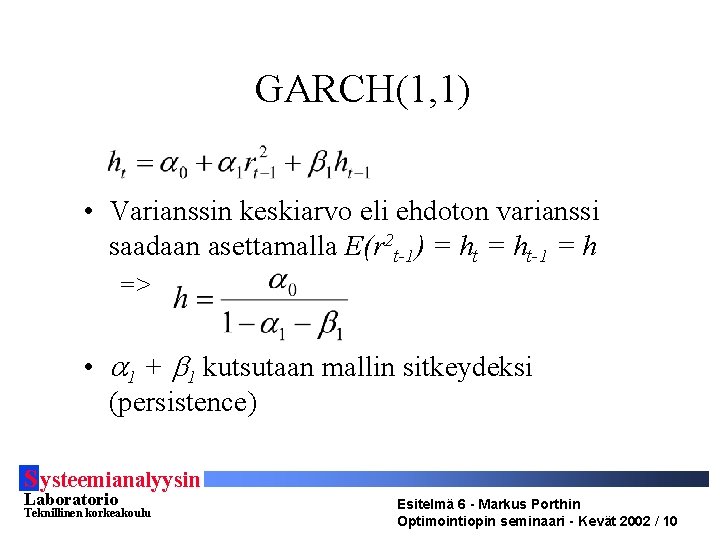 GARCH(1,1)

$h_t = \alpha_0 + \alpha_1 r_{t-1}^2 + \beta_1 h_{t-1}$

• Varianssin keskiarvo eli ehdoton varianssi saadaan asettamalla $E(r^2_{t-1}) = h_t = h_{t-1} = h$

=> $h = \frac{\alpha_0}{1 - \alpha_1 - \beta_1}$

• $\alpha_1 + \beta_1$ kutsutaan mallin sitkeydeksi (persistence)

Systeemianalyysin Laboratorio
Teknillinen korkeakoulu

Esitelmä 6 - Markus Porthin
Optimointiopin seminaari - Kevät 2002 / 10